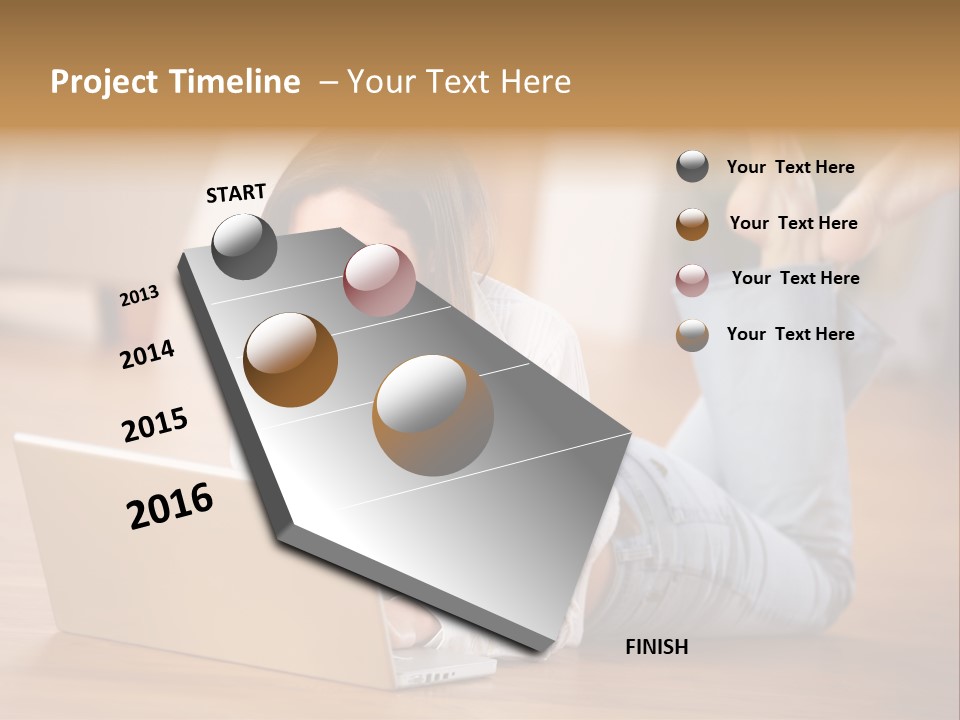 Project Timeline – Your Text Here

START

2013

2014

2015

2016

FINISH

Your Text Here

Your Text Here

Your Text Here

Your Text Here